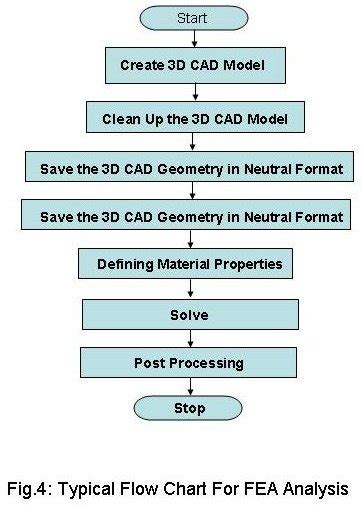 Start

Create 3D CAD Model

Clean Up the 3D CAD Model

Save the 3D CAD Geometry in Neutral Format

Save the 3D CAD Geometry in Neutral Format

Defining Material Properties

Solve

Post Processing

Stop

Fig.4: Typical Flow Chart For FEA Analysis